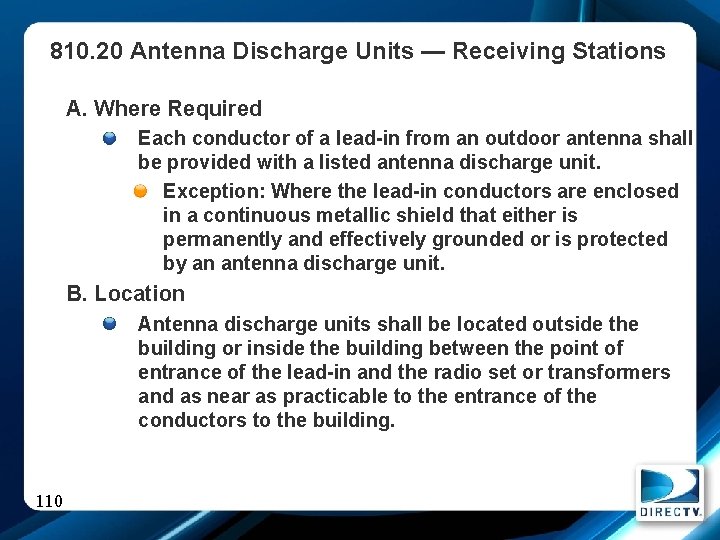 810.20 Antenna Discharge Units — Receiving Stations

A. Where Required

Each conductor of a lead-in from an outdoor antenna shall be provided with a listed antenna discharge unit.

Exception: Where the lead-in conductors are enclosed in a continuous metallic shield that either is permanently and effectively grounded or is protected by an antenna discharge unit.

B. Location

Antenna discharge units shall be located outside the building or inside the building between the point of entrance of the lead-in and the radio set or transformers and as near as practicable to the entrance of the conductors to the building.

110

DIRECTV.